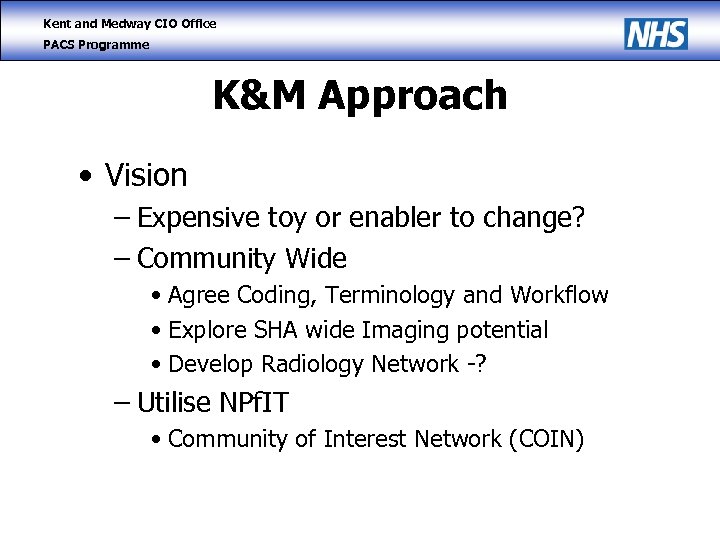 Kent and Medway CIO Office
PACS Programme

NHS

K&M Approach

• Vision
– Expensive toy or enabler to change?
– Community Wide
• Agree Coding, Terminology and Workflow
• Explore SHA wide Imaging potential
• Develop Radiology Network -?
– Utilise NPfIT
• Community of Interest Network (COIN)